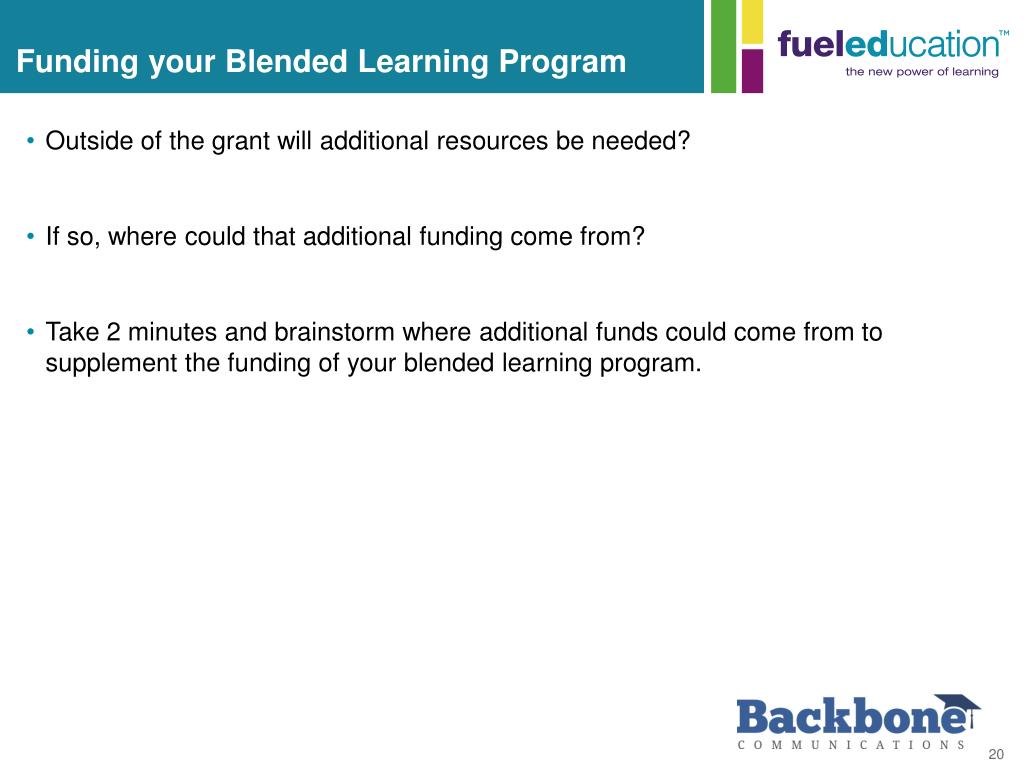 Funding your Blended Learning Program

fueleducation™
the new power of learning

• Outside of the grant will additional resources be needed?

• If so, where could that additional funding come from?

• Take 2 minutes and brainstorm where additional funds could come from to supplement the funding of your blended learning program.

Backbone
COMMUNICATIONS

20